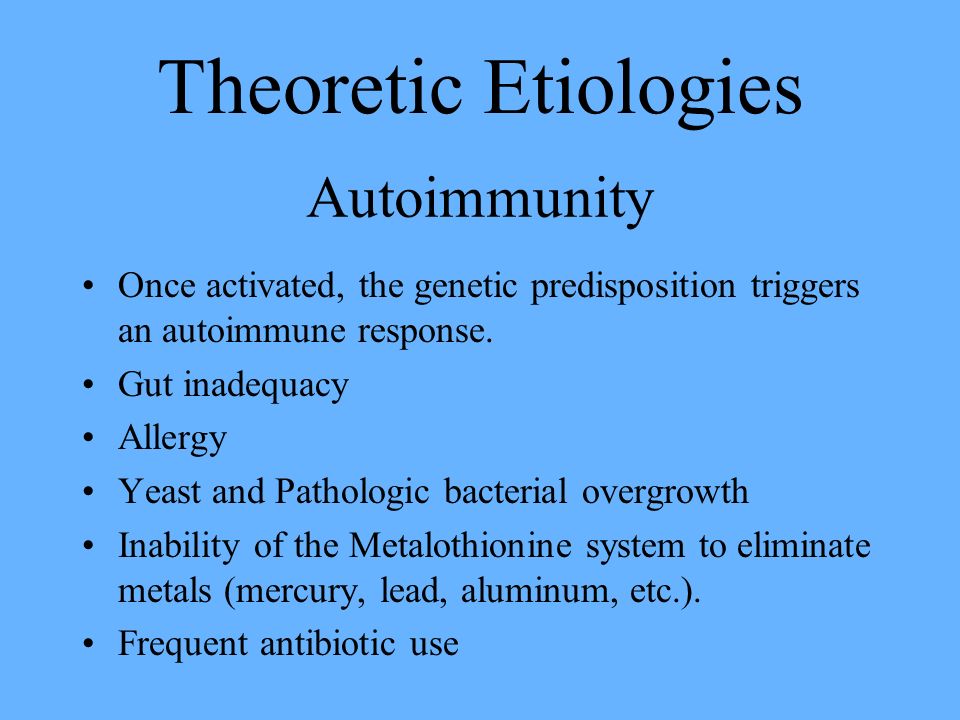 Theoretic Etiologies

Autoimmunity

• Once activated, the genetic predisposition triggers an autoimmune response.
• Gut inadequacy
• Allergy
• Yeast and Pathologic bacterial overgrowth
• Inability of the Metalothionine system to eliminate metals (mercury, lead, aluminum, etc.).
• Frequent antibiotic use